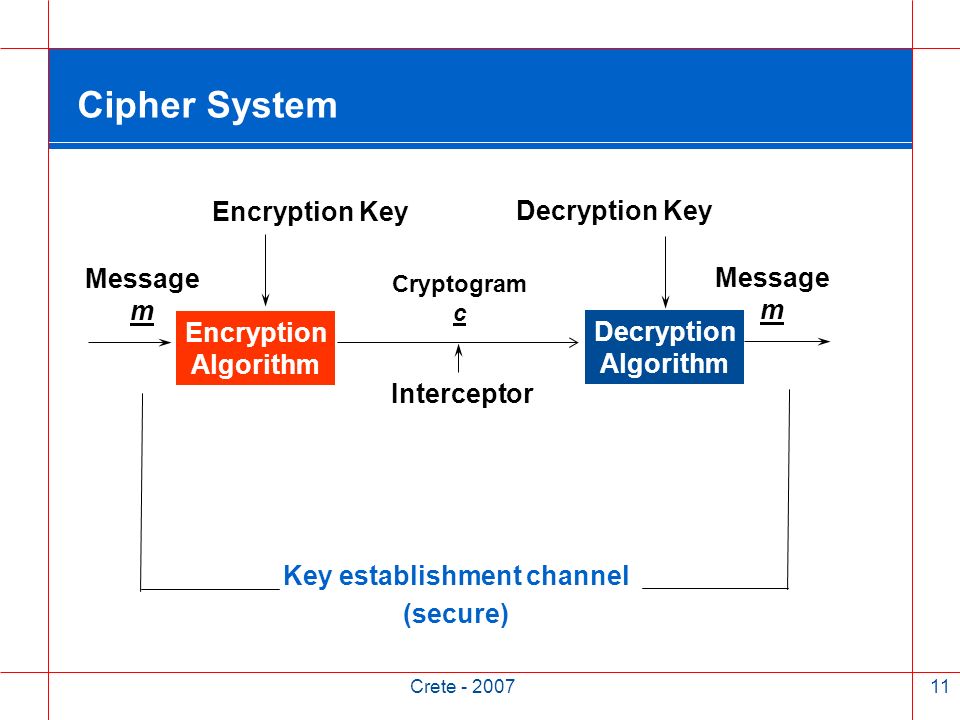 Cipher System

Encryption Key

Decryption Key

Message
m

Encryption Algorithm

Cryptogram
c

Interceptor

Decryption Algorithm

Message
m

Key establishment channel (secure)

Crete - 2007

11